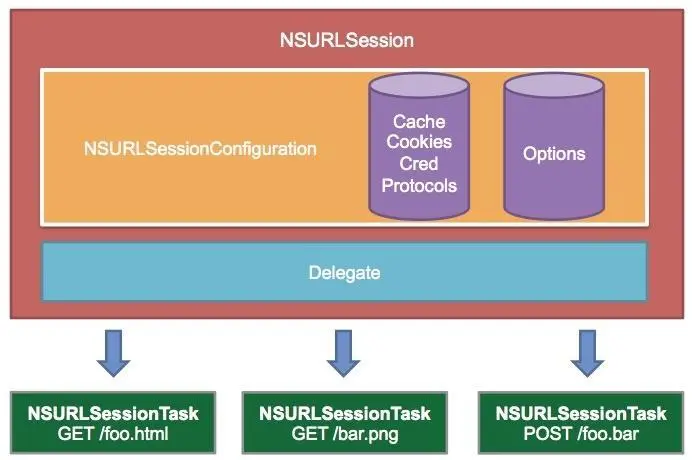 NSURLSession

NSURLSessionConfiguration

Cache
Cookies
Cred
Protocols

Options

Delegate

NSURLSessionTask
GET /foo.html

NSURLSessionTask
GET /bar.png

NSURLSessionTask
POST /foo.bar